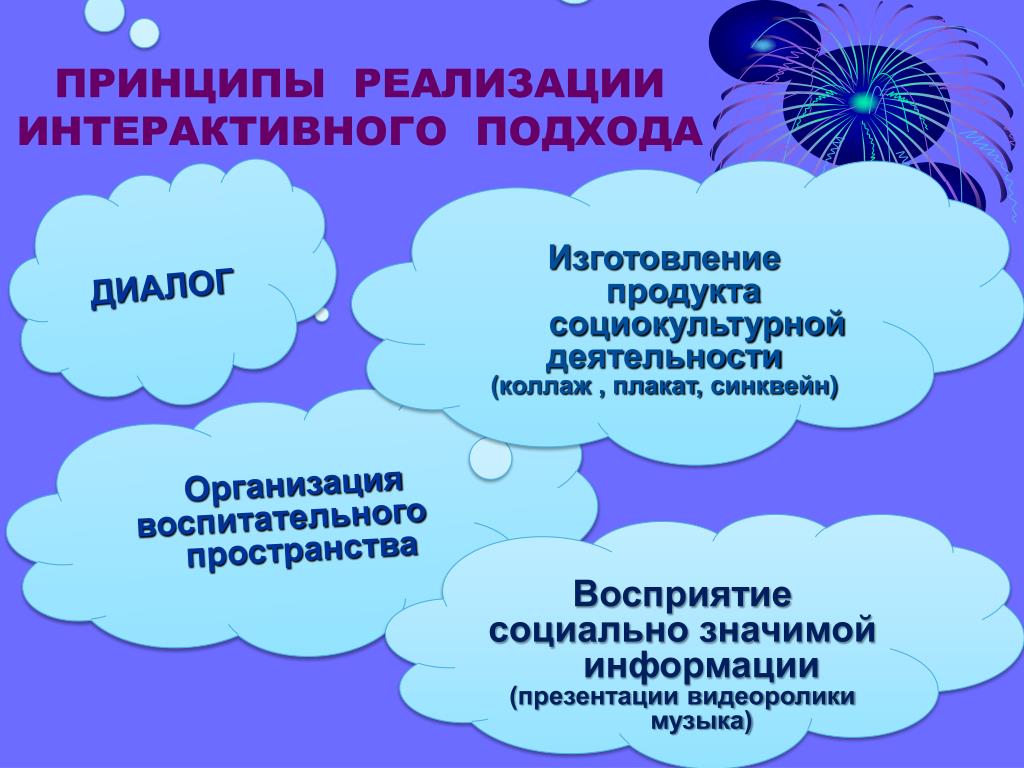 ПРИНЦИПЫ РЕАЛИЗАЦИИ ИНТЕРАКТИВНОГО ПОДХОДА

ДИАЛОГ

Изготовление продукта социокультурной деятельности (коллаж , плакат, синквейн)

Организация воспитательного пространства

Восприятие социально значимой информации (презентации видеоролики музыка)